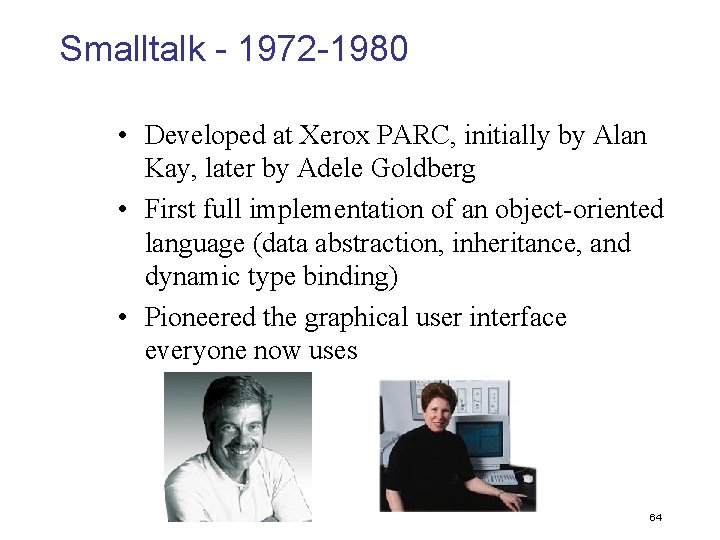 Smalltalk - 1972-1980

• Developed at Xerox PARC, initially by Alan Kay, later by Adele Goldberg
• First full implementation of an object-oriented language (data abstraction, inheritance, and dynamic type binding)
• Pioneered the graphical user interface everyone now uses

64